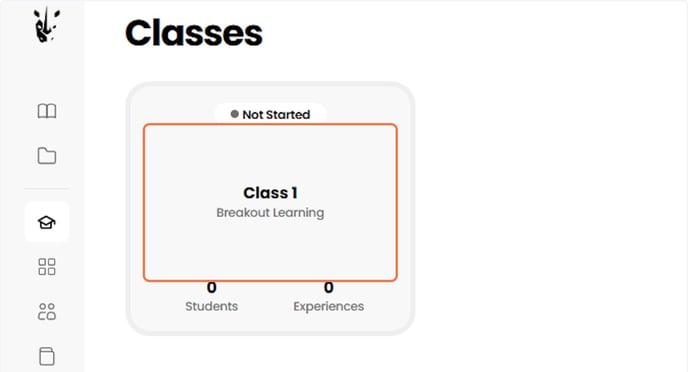 Classes

Not Started

Class 1
Breakout Learning

0
Students

0
Experiences